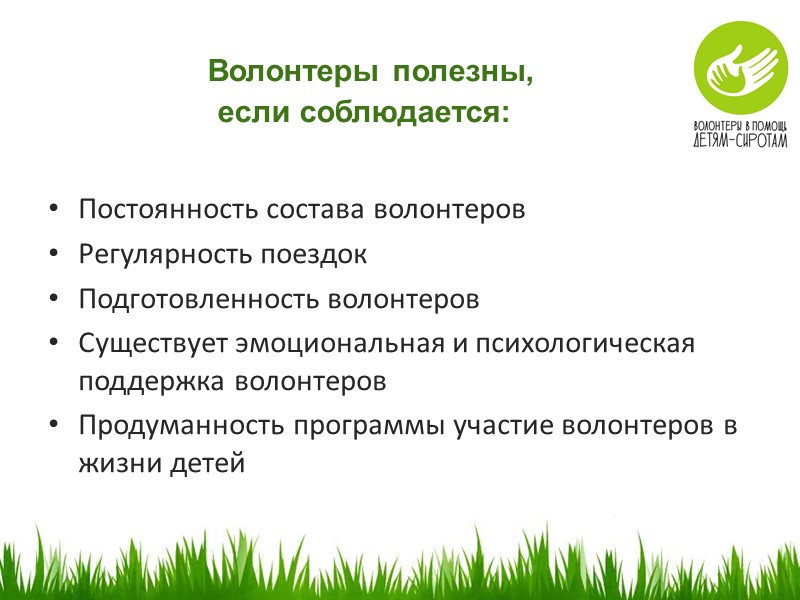 Волонтеры полезны, если соблюдается:

ВОЛОНТЕРЫ В ПОМОЩЬ ДЕТЯМ-СИРОТАМ

• Постоянность состава волонтеров
• Регулярность поездок
• Подготовленность волонтеров
• Существует эмоциональная и психологическая поддержка волонтеров
• Продуманность программы участие волонтеров в жизни детей